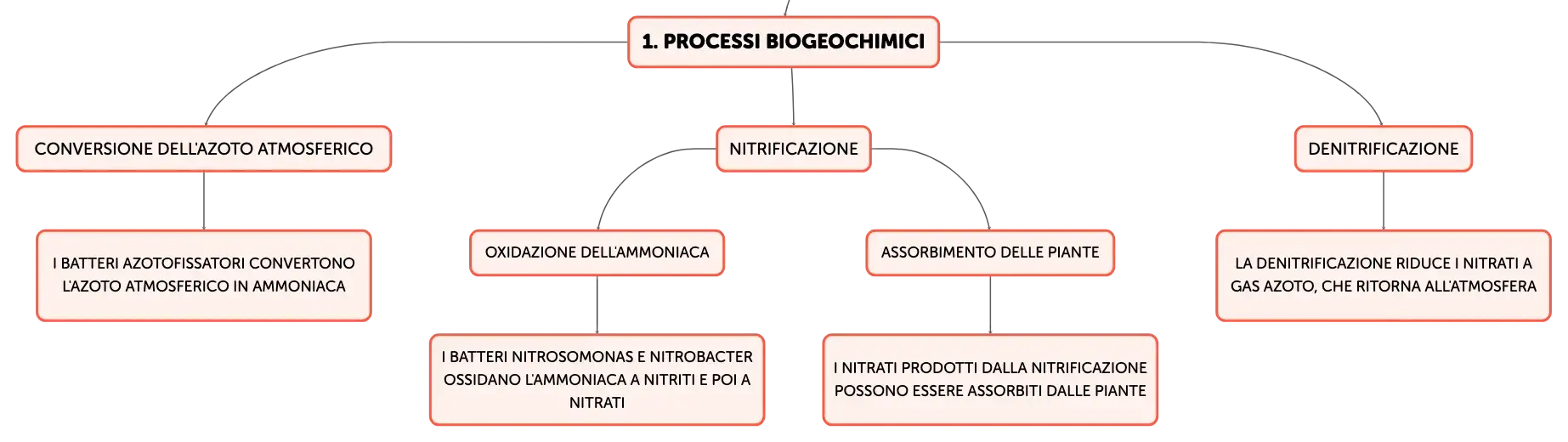 1. PROCESSI BIOGEOCHIMICI

CONVERSIONE DELL'AZOTO ATMOSFERICO

I BATTERI AZOTOFISSATORI CONVERTONO L'AZOTO ATMOSFERICO IN AMMONIACA

NITRIFICAZIONE

OXIDAZIONE DELL'AMMONIACA

I BATTERI NITROSOMONAS E NITROBACTER OSSIDANO L'AMMONIACA A NITRITI E POI A NITRATI

ASSORBIMENTO DELLE PIANTE

I NITRATI PRODOTTI DALLA NITRIFICAZIONE POSSONO ESSERE ASSORBITI DALLE PIANTE

DENITRIFICAZIONE

LA DENITRIFICAZIONE RIDUCE I NITRATI A GAS AZOTO, CHE RITORNA ALL'ATMOSFERA